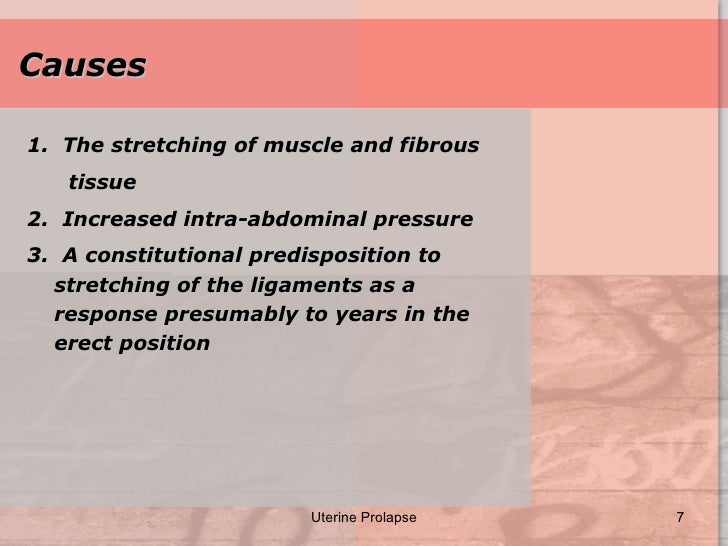 Causes

1. The stretching of muscle and fibrous tissue

2. Increased intra-abdominal pressure

3. A constitutional predisposition to stretching of the ligaments as a response presumably to years in the erect position

Uterine Prolapse

7